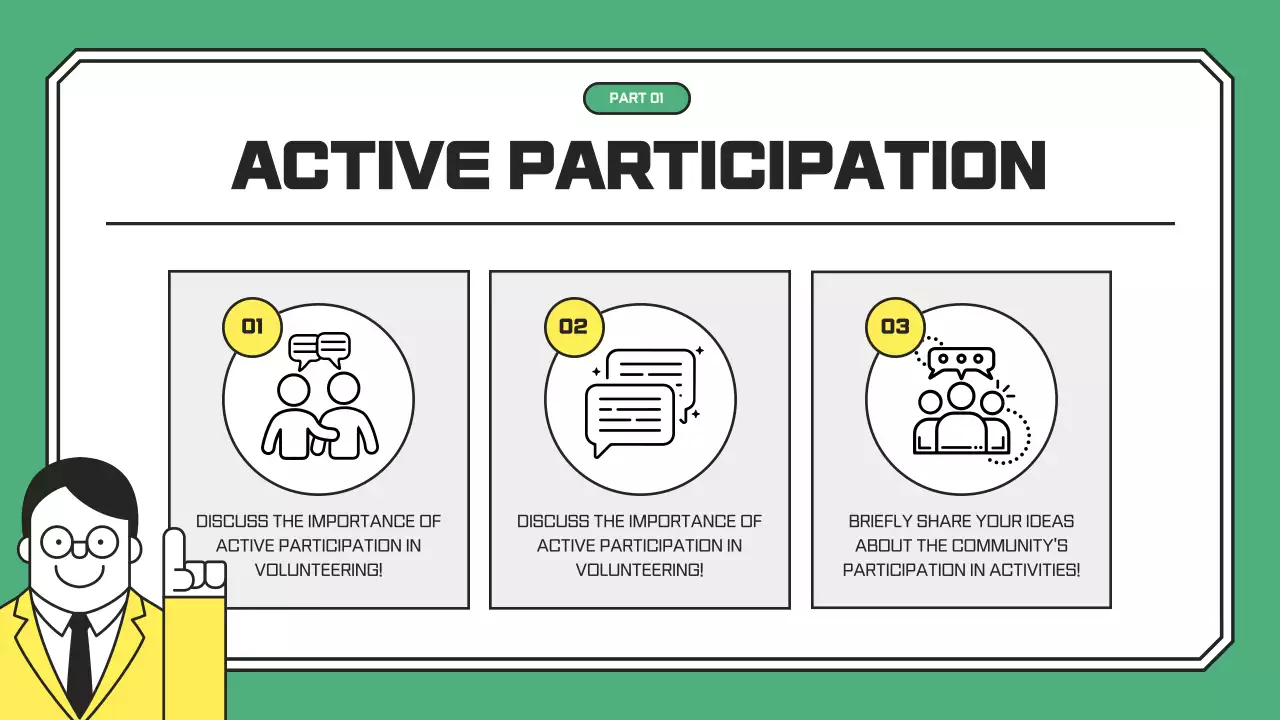 PART 01

ACTIVE PARTICIPATION

01

DISCUSS THE IMPORTANCE OF ACTIVE PARTICIPATION IN VOLUNTEERING!

02

DISCUSS THE IMPORTANCE OF ACTIVE PARTICIPATION IN VOLUNTEERING!

03

BRIEFLY SHARE YOUR IDEAS ABOUT THE COMMUNITY'S PARTICIPATION IN ACTIVITIES!